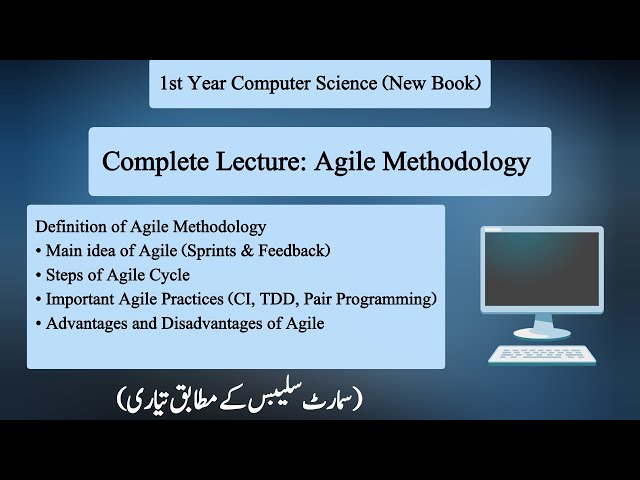 1st Year Computer Science (New Book)

Complete Lecture: Agile Methodology

Definition of Agile Methodology
• Main idea of Agile (Sprints & Feedback)
• Steps of Agile Cycle
• Important Agile Practices (CI, TDD, Pair Programming)
• Advantages and Disadvantages of Agile

(سمارٹ سلیبس کے مطابق تیاری)